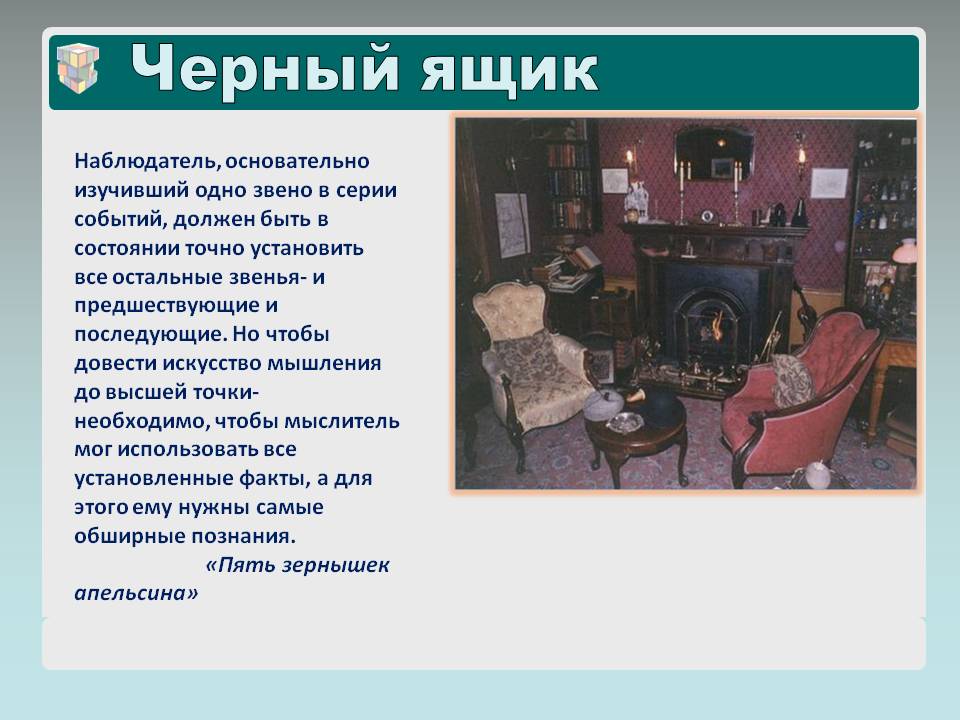 Черный ящик

Наблюдатель, основательно изучивший одно звено в серии событий, должен быть в состоянии точно установить все остальные звенья- и предшествующие и последующие. Но чтобы довести искусство мышления до высшей точки- необходимо, чтобы мыслитель мог использовать все установленные факты, а для этого ему нужны самые обширные познания.

«Пять зернышек апельсина»